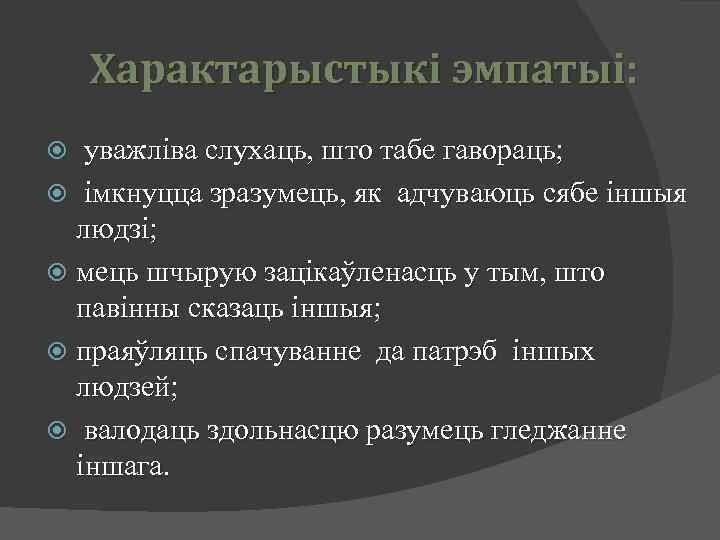 Характарыстыкі эмпатыі:

уважліва слухаць, што табе гавораць;

імкнуцца зразумець, як адчуваюць сябе іншыя людзі;

мець шчырую зацікаўленасць у тым, што павінны сказаць іншыя;

праяўляць спачуванне да патрэб іншых людзей;

валодаць здольнасцю разумець гледжанне іншага.